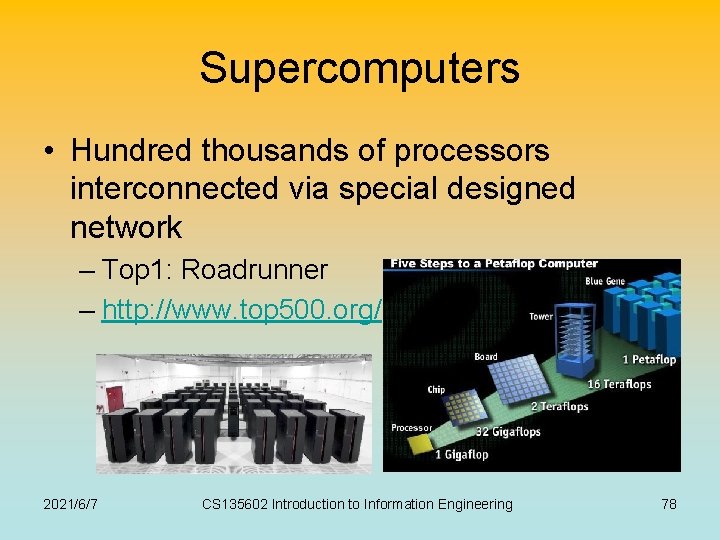 Supercomputers

• Hundred thousands of processors interconnected via special designed network

– Top1: Roadrunner

– http://www.top500.org/

Five Steps to a Petaflop Computer

Blue Gene

Tower

Board

Chip

Processor

1 Petaflop

16 Teraflops

2 Teraflops

32 Gigaflops

1 Gigaflop

2021/6/7

CS135602 Introduction to Information Engineering

78